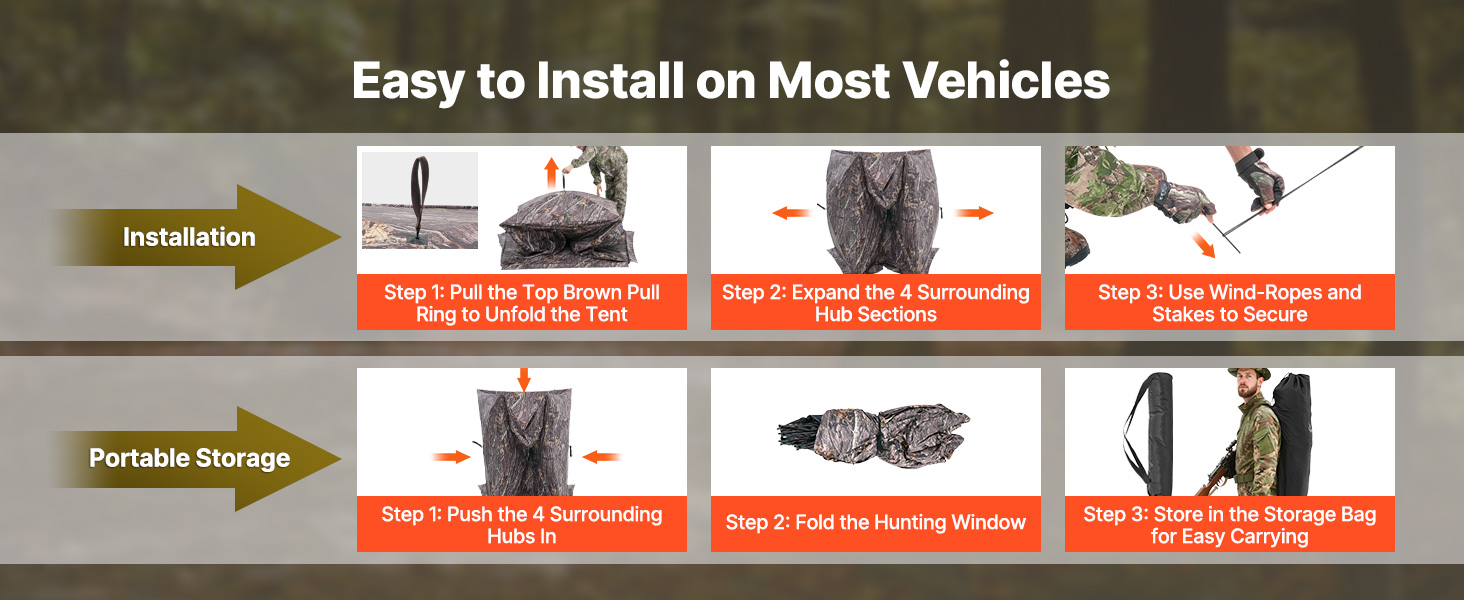 Easy to Install on Most Vehicles

Installation

Step 1: Pull the Top Brown Pull Ring to Unfold the Tent

Step 2: Expand the 4 Surrounding Hub Sections

Step 3: Use Wind-Ropes and Stakes to Secure

Portable Storage

Step 1: Push the 4 Surrounding Hubs In

Step 2: Fold the Hunting Window

Step 3: Store in the Storage Bag for Easy Carrying